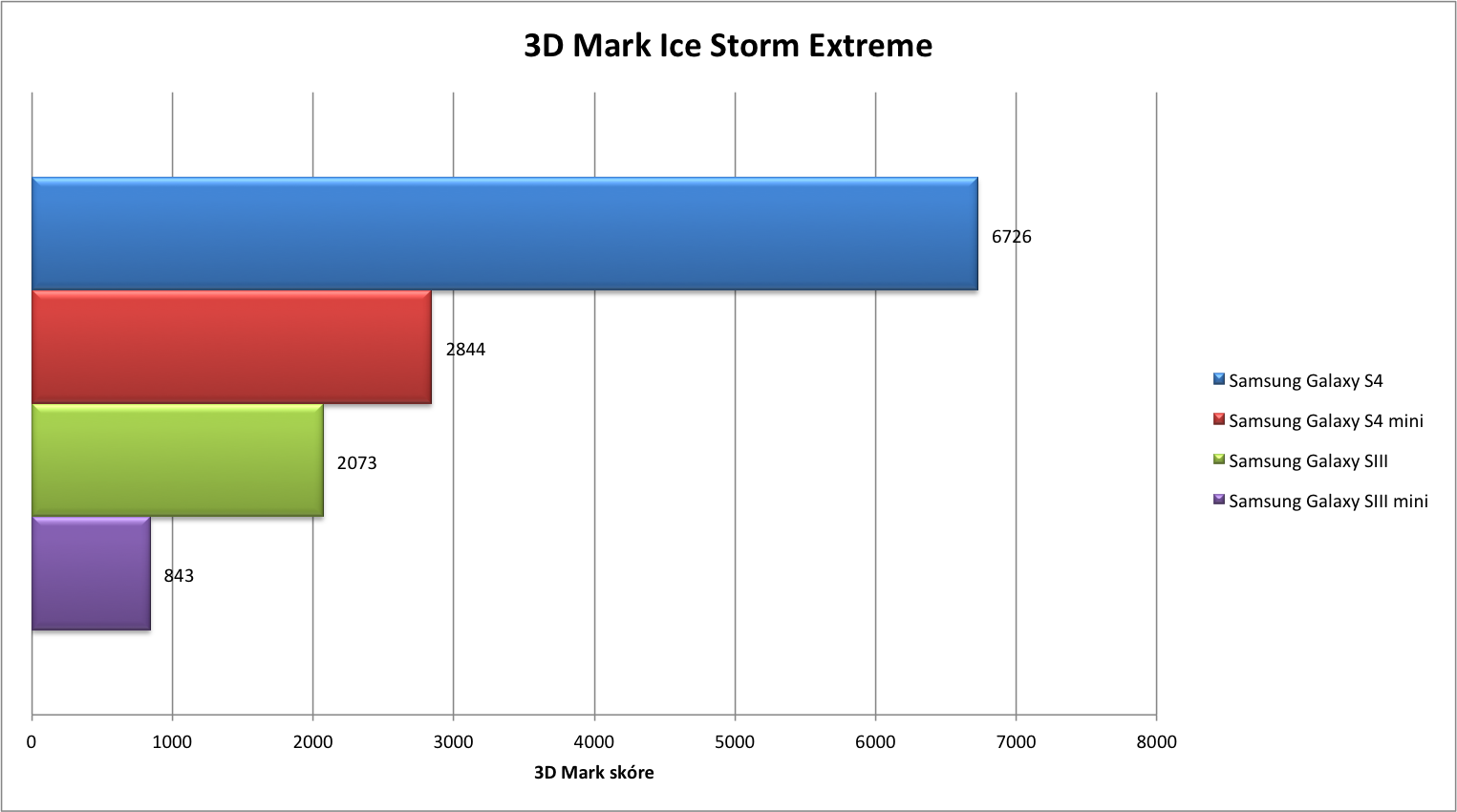 3D Mark Ice Storm Extreme

6726

2844

2073

843

0
1000
2000
3000
4000
5000
6000
7000
8000

3D Mark skóre

Samsung Galaxy S4
Samsung Galaxy S4 mini
Samsung Galaxy SIII
Samsung Galaxy SIII mini